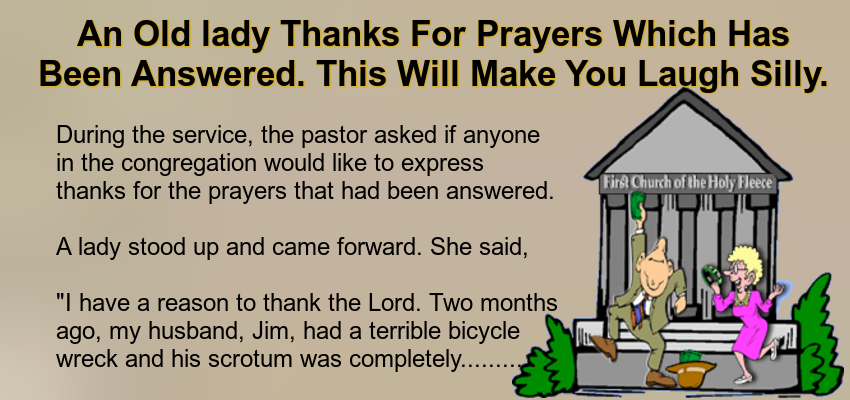 An Old lady Thanks For Prayers Which Has Been Answered. This Will Make You Laugh Silly.

During the service, the pastor asked if anyone in the congregation would like to express thanks for the prayers that had been answered.

A lady stood up and came forward. She said,

"I have a reason to thank the Lord. Two months ago, my husband, Jim, had a terrible bicycle wreck and his scrotum was completely.........

First Church of the Holy Fleece